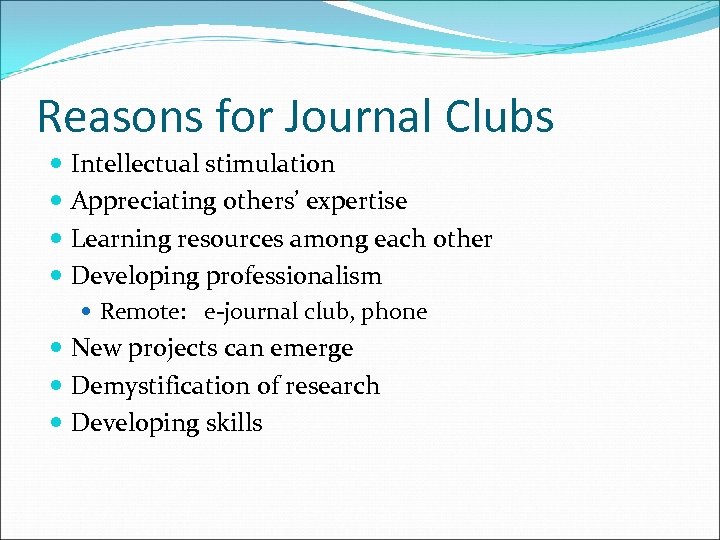 Reasons for Journal Clubs

- Intellectual stimulation
- Appreciating others' expertise
- Learning resources among each other
- Developing professionalism
  - Remote: e-journal club, phone
- New projects can emerge
- Demystification of research
- Developing skills